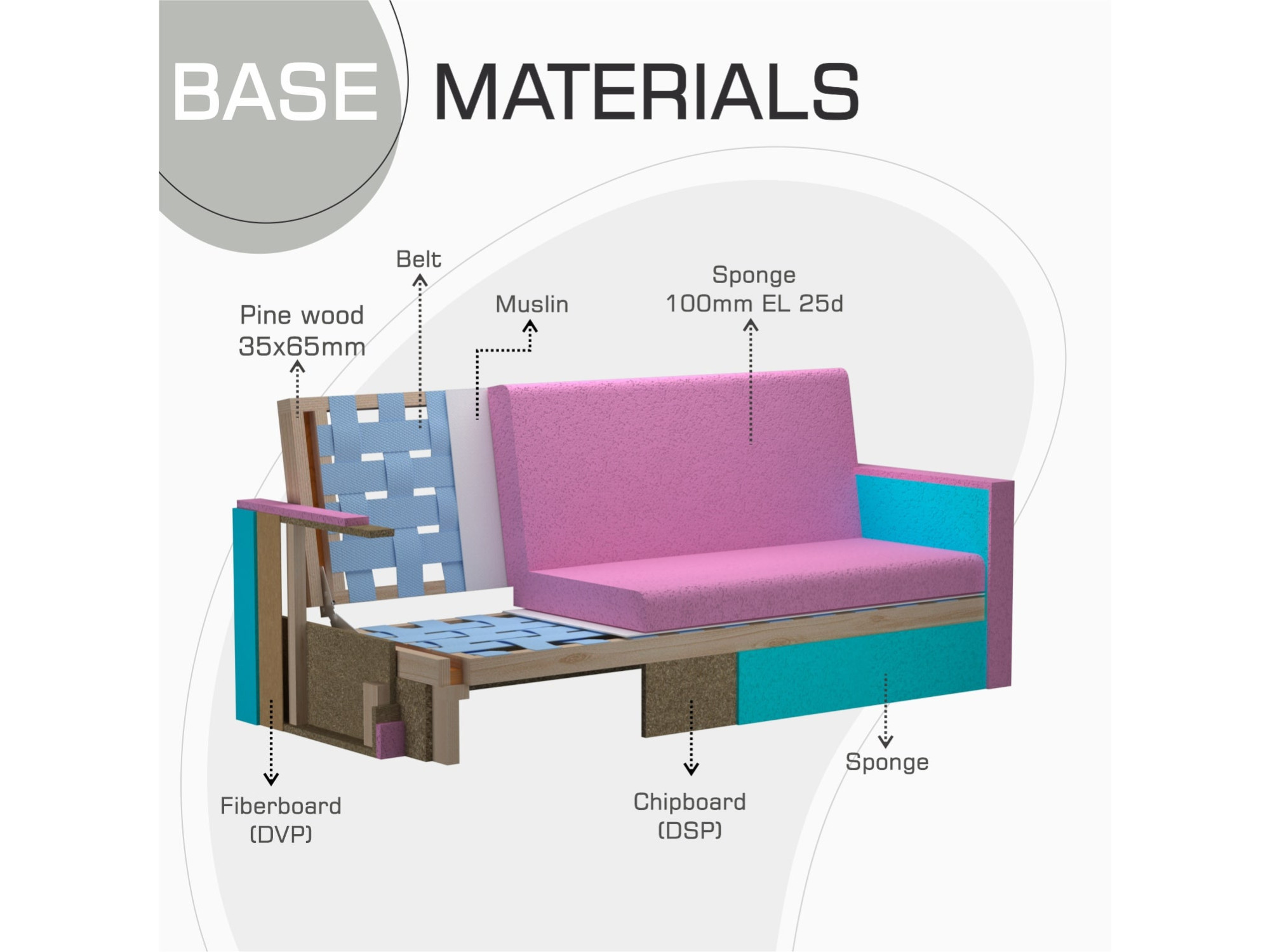 BASE MATERIALS

Belt

Pine wood
35x65mm

Muslin

Sponge
100mm EL 25d

Fiberboard
(DVP)

Chipboard
(DSP)

Sponge